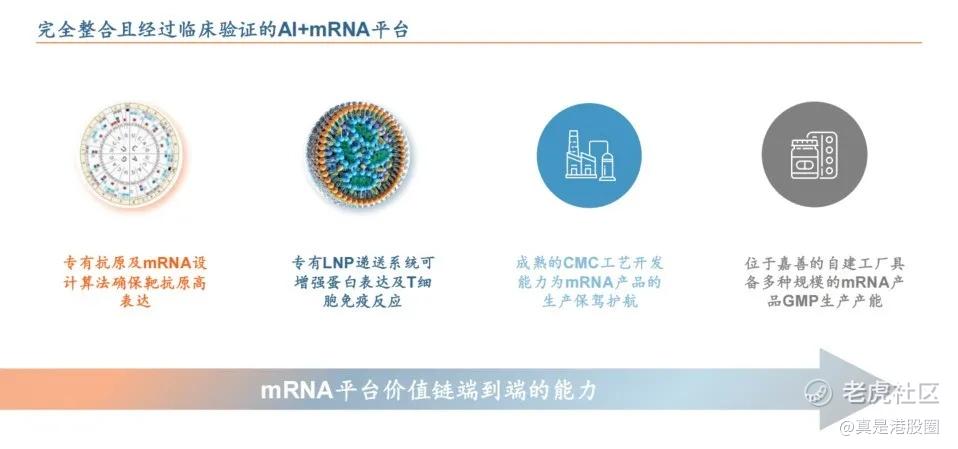 完全整合且经过临床验证的AI+mRNA平台

专有抗原及mRNA设计算法确保靶抗原高表达

专有LNP递送系统可增强蛋白表达及T细胞免疫反应

成熟的CMC工艺开发能力为mRNA产品的生产保驾护航

位于嘉善的自建工厂具备多种规模的mRNA产品GMP生产产能

mRNA平台价值链端到端的能力

老虎社区

@真是港股圈